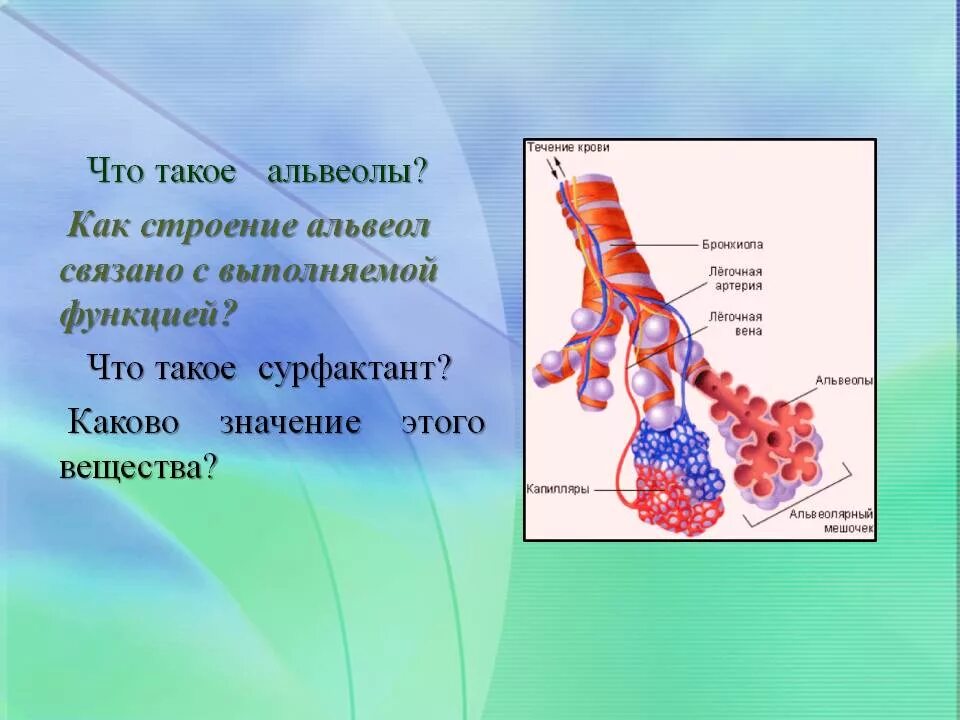 Что такое альвеолы?

Как строение альвеол связано с выполняемой функцией?

Что такое сурфактант?

Каково значение этого вещества?

Течение крови

Бронхиола

Лёгочная артерия

Лёгочная вена

Альвеолы

Капилляры

Альвеолярный мешочек